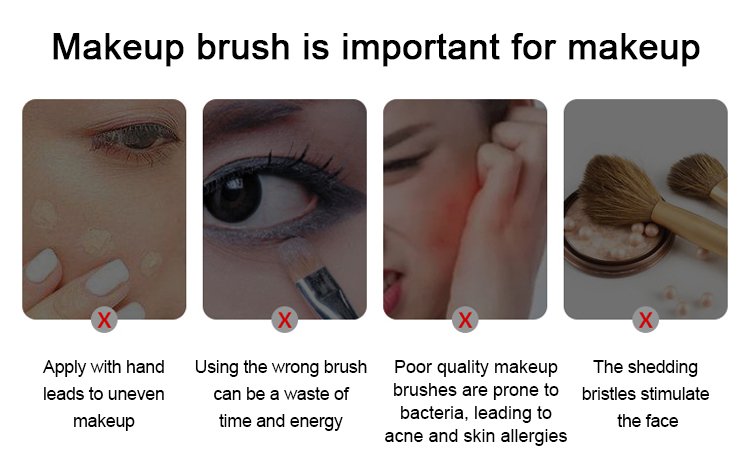 Makeup brush is important for makeup

X

Apply with hand leads to uneven makeup

X

Using the wrong brush can be a waste of time and energy

X

Poor quality makeup brushes are prone to bacteria, leading to acne and skin allergies

X

The shedding bristles stimulate the face